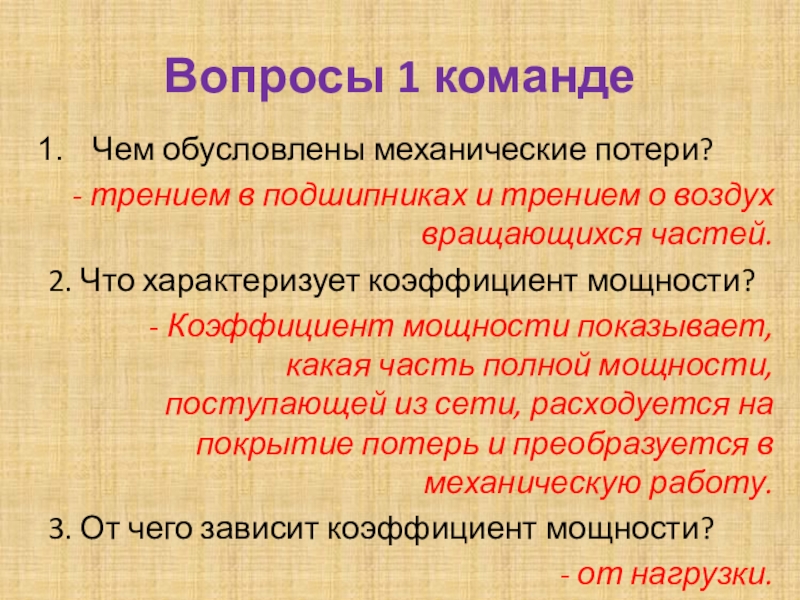 Вопросы 1 команде

1. Чем обусловлены механические потери?

- трением в подшипниках и трением о воздух вращающихся частей.

2. Что характеризует коэффициент мощности?

- Коэффициент мощности показывает, какая часть полной мощности, поступающей из сети, расходуется на покрытие потерь и преобразуется в механическую работу.

3. От чего зависит коэффициент мощности?

- от нагрузки.